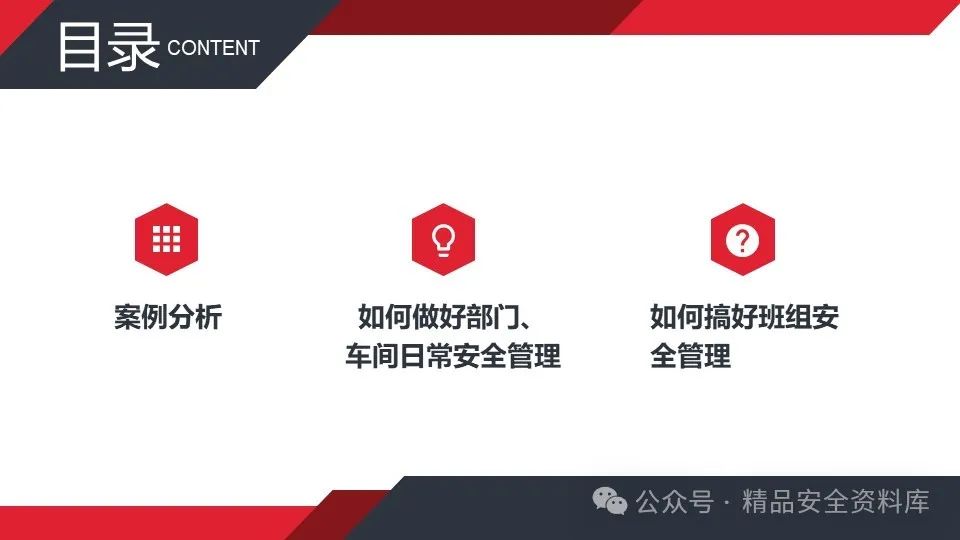 目录 CONTENT

案例分析

如何做好部门、车间日常安全管理

如何搞好班组安全管理

公众号 · 精品安全资料库